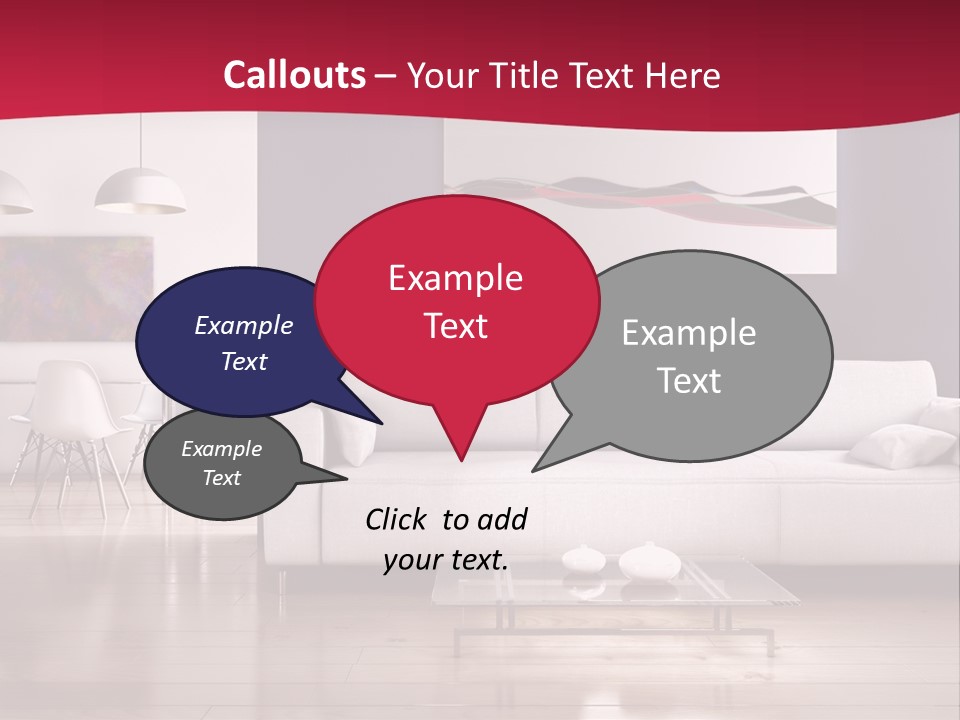 Callouts – Your Title Text Here

Example Text

Example Text

Example Text

Example Text

Click to add your text.